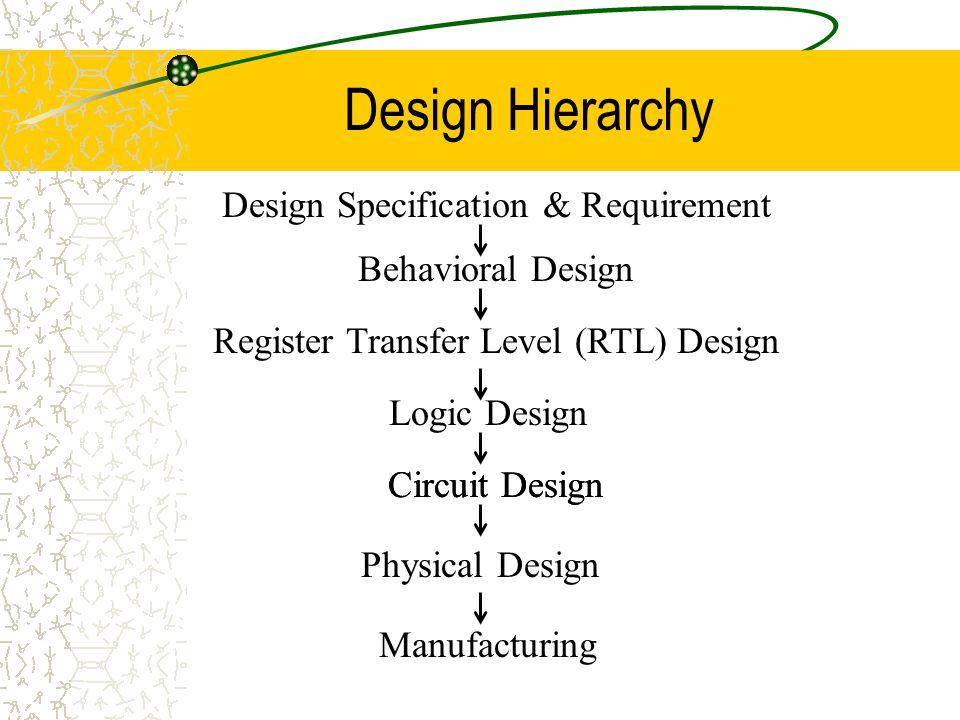 Design Hierarchy

Design Specification & Requirement

Behavioral Design

Register Transfer Level (RTL) Design

Logic Design

Circuit Design

Physical Design

Manufacturing